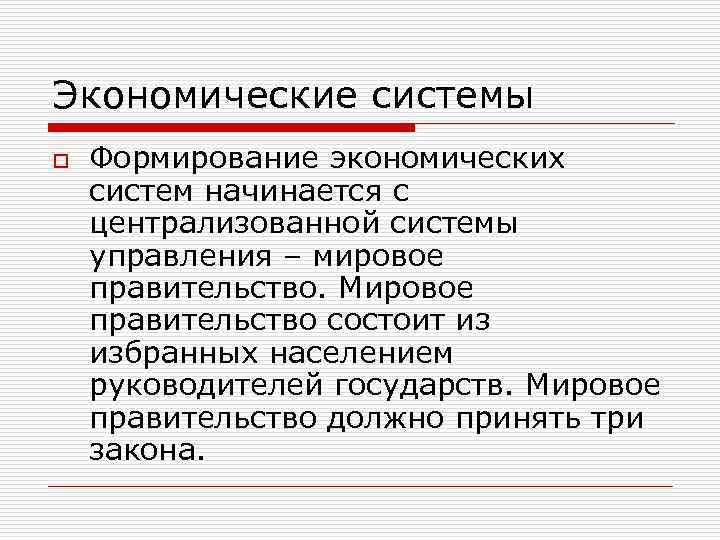 Экономические системы

Формирование экономических систем начинается с централизованной системы управления – мировое правительство. Мировое правительство состоит из избранных населением руководителей государств. Мировое правительство должно принять три закона.